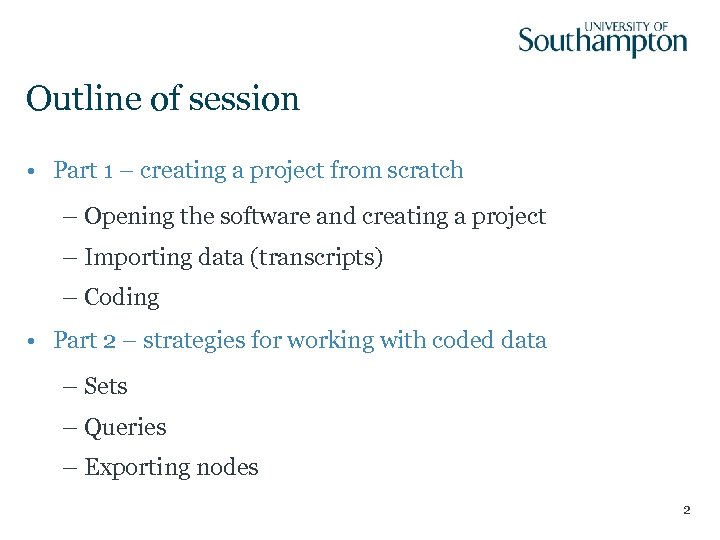 UNIVERSITY OF
Southampton

Outline of session

• Part 1 – creating a project from scratch

– Opening the software and creating a project

– Importing data (transcripts)

– Coding

• Part 2 – strategies for working with coded data

– Sets

– Queries

– Exporting nodes

2